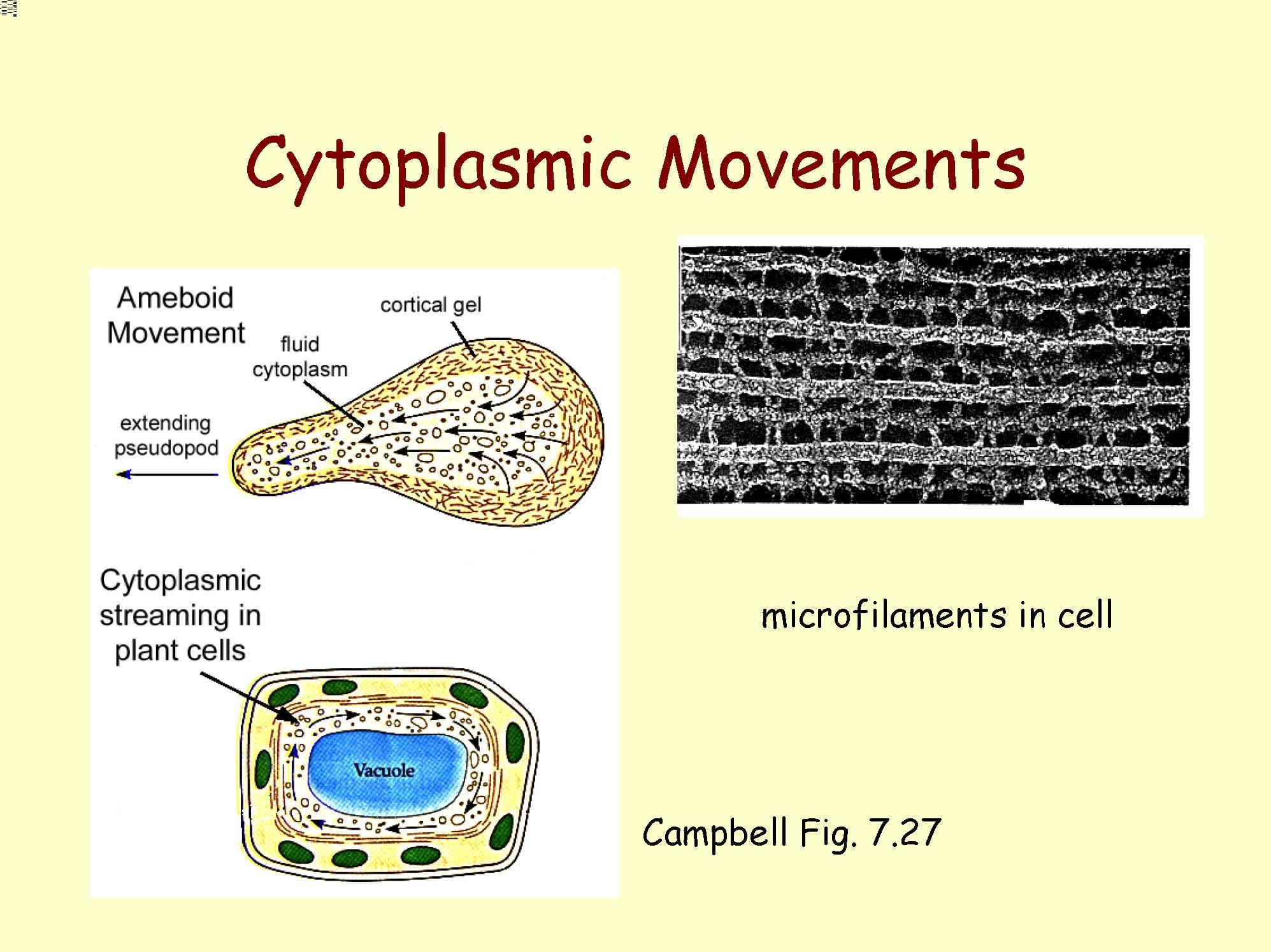 Cytoplasmic Movements

Ameboid Movement

cortical gel

fluid cytoplasm

extending pseudopod

Cytoplasmic streaming in plant cells

Vacuole

microfilaments in cell

Campbell Fig. 7.27